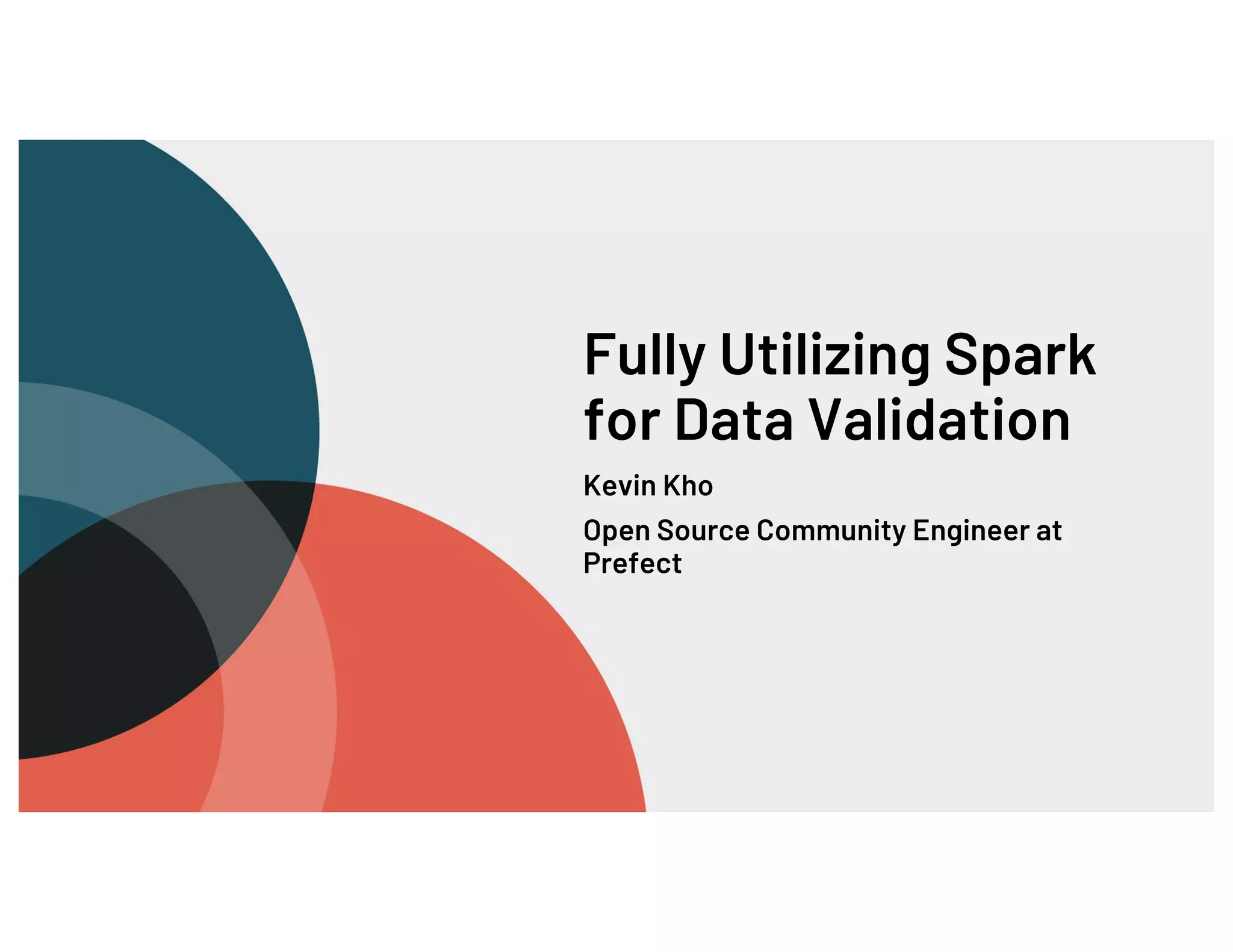 Fully Utilizing Spark for Data Validation

Kevin Kho

Open Source Community Engineer at Prefect